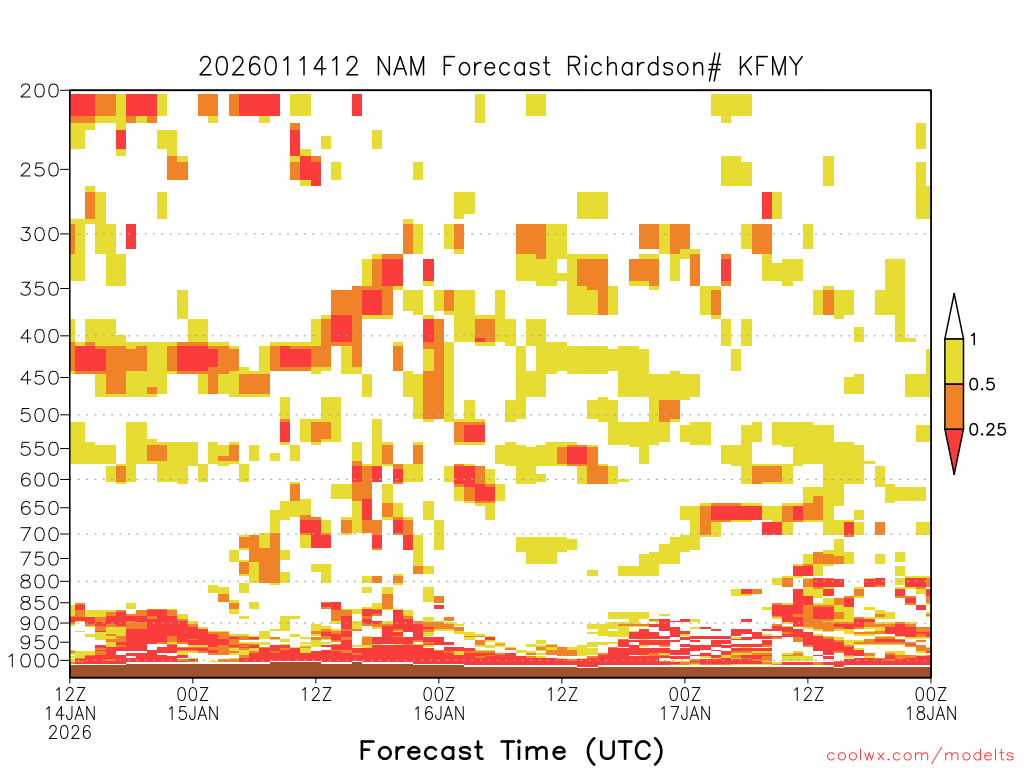 2026011412 NAM Forecast Richardson# KFMY

200
250
300
350
400
450
500
550
600
650
700
750
800
850
900
950
1000

1
0.5
0.25

12Z
14JAN
2026

00Z
15JAN

12Z

00Z
16JAN

12Z

00Z
17JAN

12Z

00Z
18JAN

Forecast Time (UTC)

coolwx.com/modelts